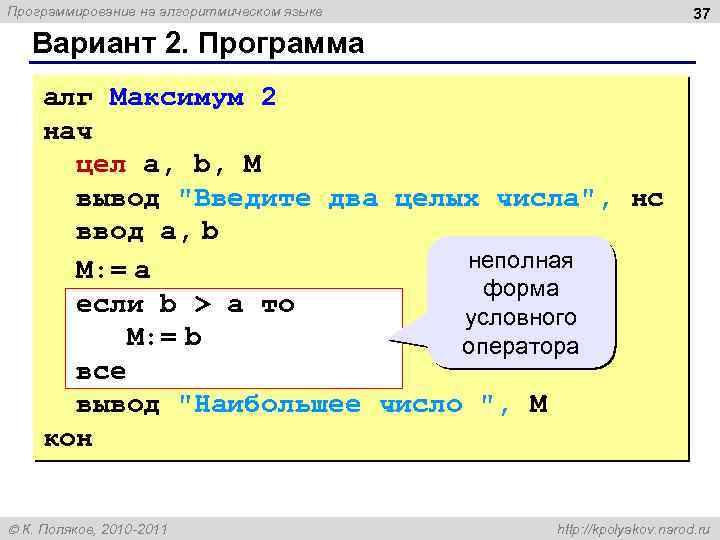 Программирование на алгоритмическом языке

37

Вариант 2. Программа

алг Максимум 2
нач
цел a, b, M
вывод "Введите два целых числа", нс
ввод a, b
M:= a
если b > a то
M:= b
все
вывод "Наибольшее число ", M
кон

неполная форма условного оператора

© К. Поляков, 2010-2011

http://kpolyakov.narod.ru